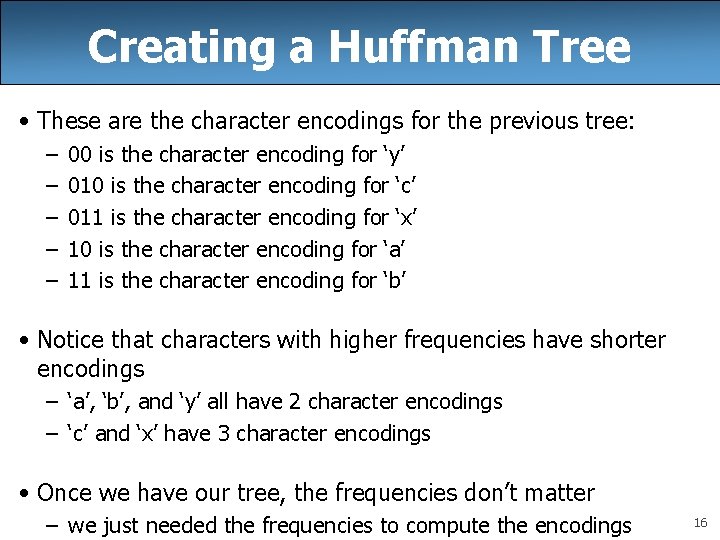 Creating a Huffman Tree

• These are the character encodings for the previous tree:
– 00 is the character encoding for ‘y’
– 010 is the character encoding for ‘c’
– 011 is the character encoding for ‘x’
– 10 is the character encoding for ‘a’
– 11 is the character encoding for ‘b’

• Notice that characters with higher frequencies have shorter encodings
– ‘a’, ‘b’, and ‘y’ all have 2 character encodings
– ‘c’ and ‘x’ have 3 character encodings

• Once we have our tree, the frequencies don’t matter
– we just needed the frequencies to compute the encodings

16